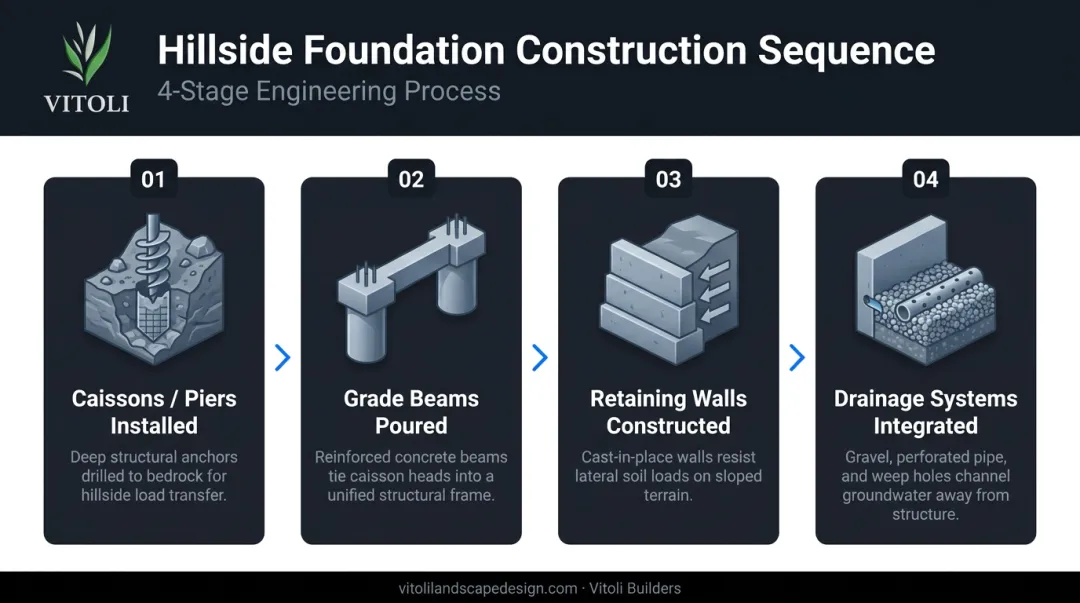 VITOLI

Hillside Foundation Construction Sequence

4-Stage Engineering Process

01

Caissons / Piers Installed

Deep structural anchors drilled to bedrock for hillside load transfer.

02

Grade Beams Poured

Reinforced concrete beams tie caisson heads into a unified structural frame.

03

Retaining Walls Constructed

Cast-in-place walls resist lateral soil loads on sloped terrain.

04

Drainage Systems Integrated

Gravel, perforated pipe, and weep holes channel groundwater away from structure.

vitolilandscapedesign.com · Vitoli Builders